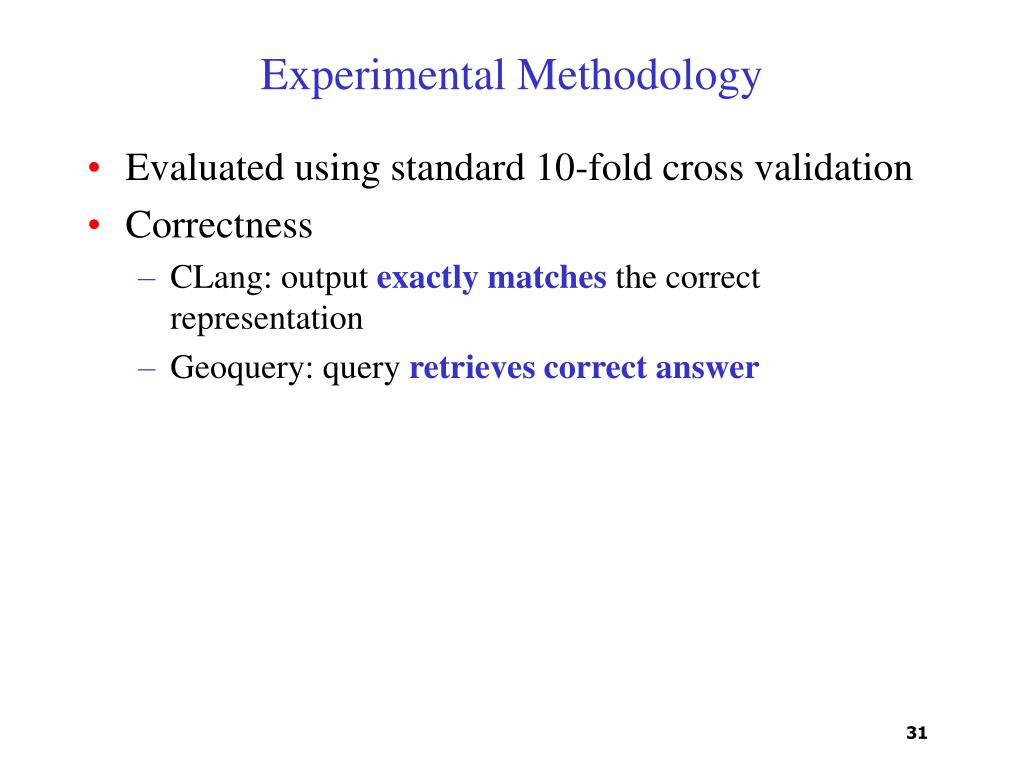 Experimental Methodology

• Evaluated using standard 10-fold cross validation
• Correctness
– CLang: output exactly matches the correct representation
– Geoquery: query retrieves correct answer

31